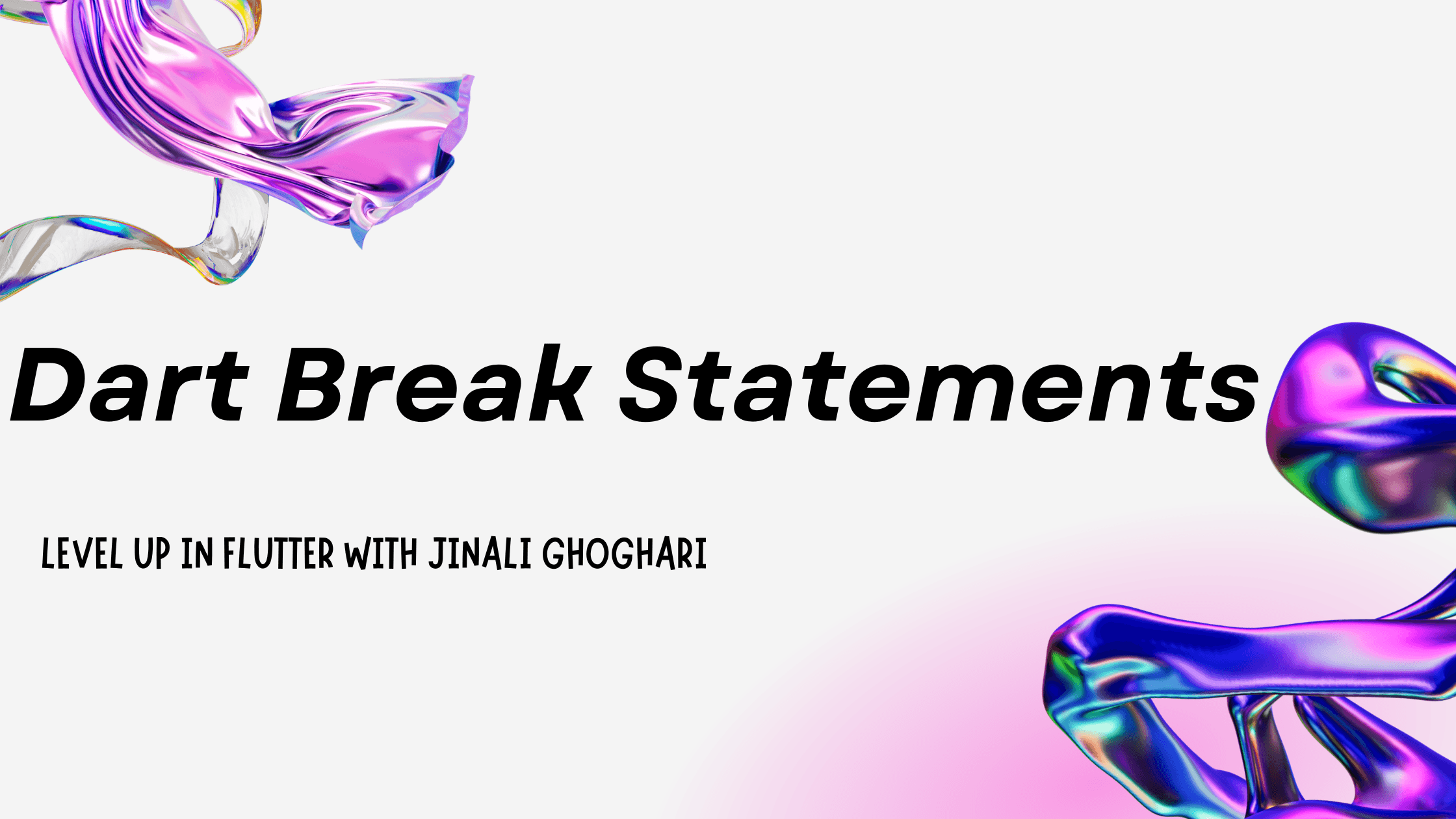 Dart Break Statements

LEVEL UP IN FLUTTER WITH JINALI GHOGHARI